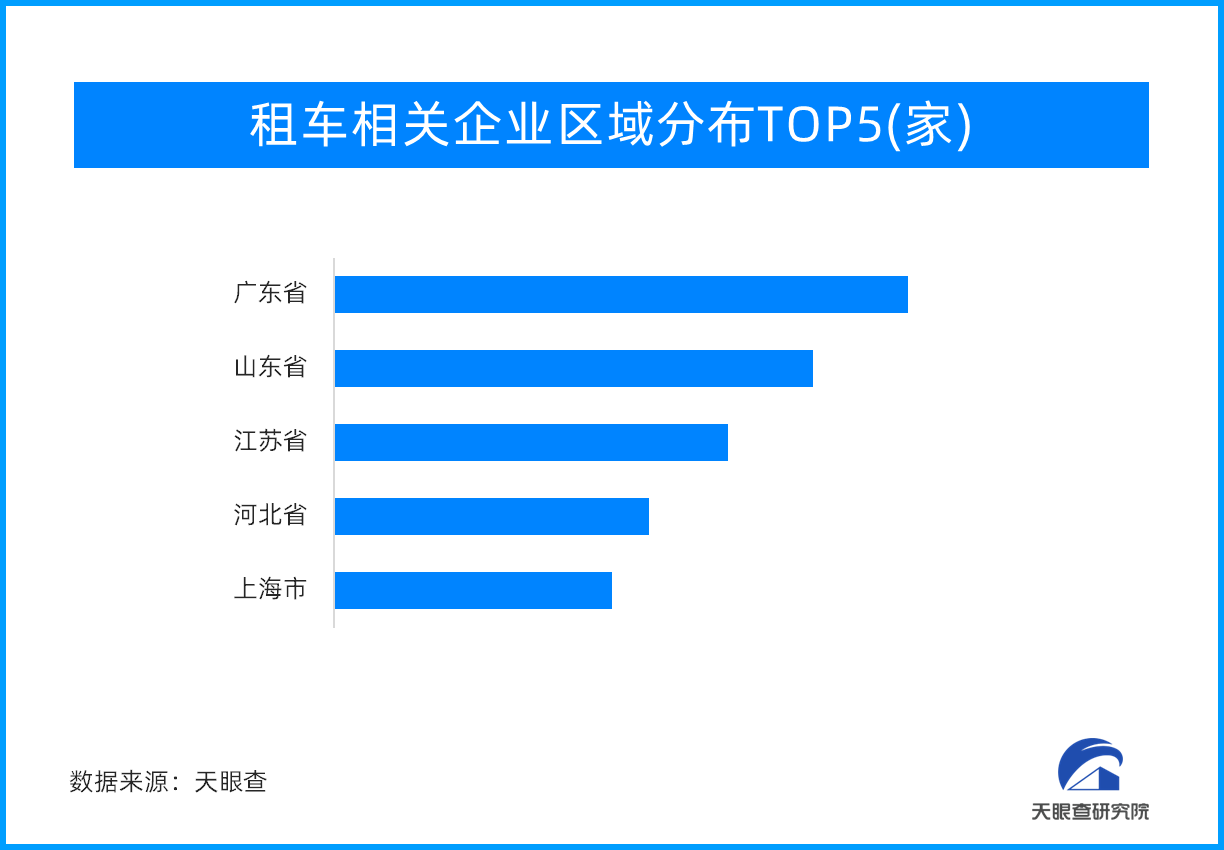 租车相关企业区域分布TOP5(家)

广东省
山东省
江苏省
河北省
上海市

数据来源：天眼查

天眼查研究院